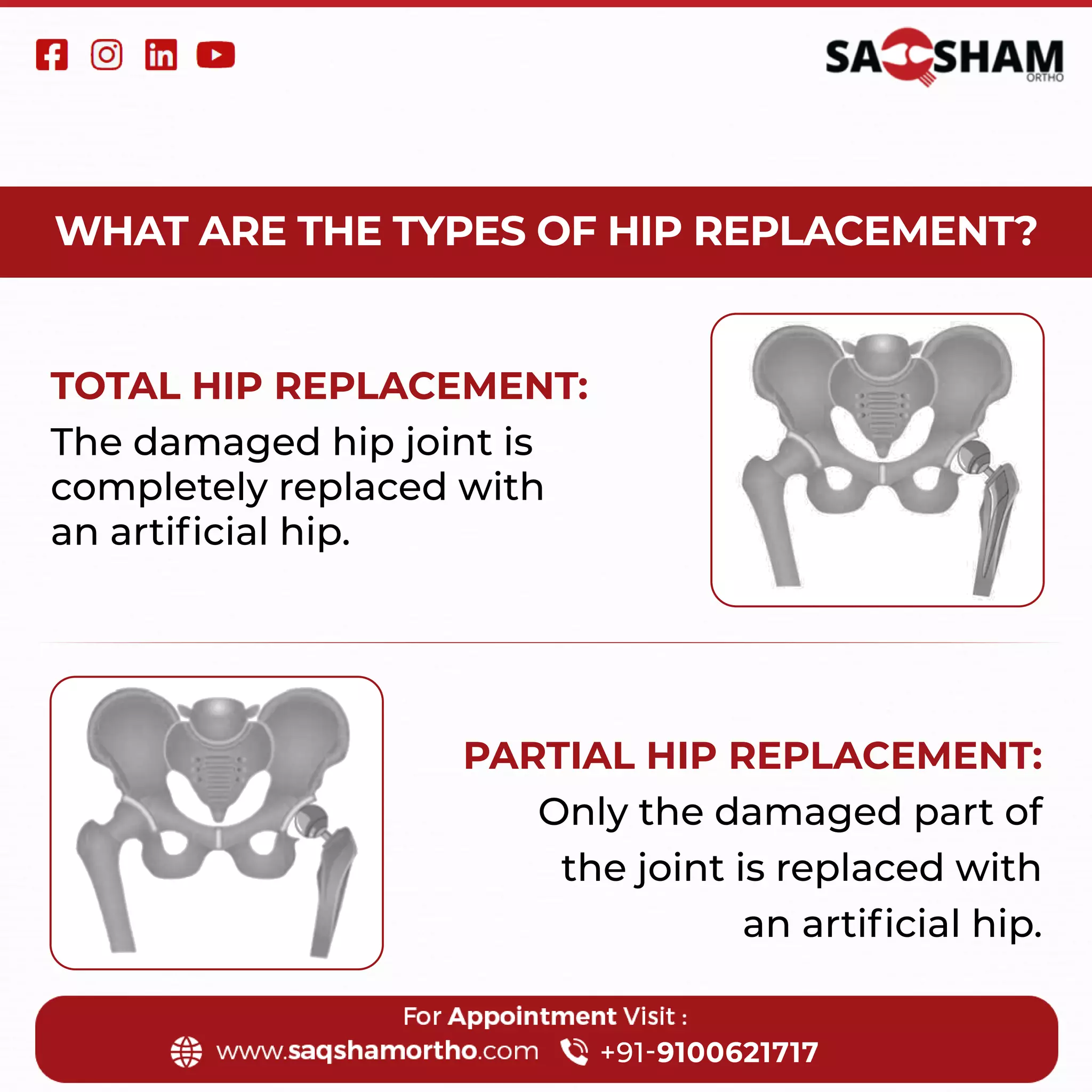 SAQSHAM ORTHO

WHAT ARE THE TYPES OF HIP REPLACEMENT?

TOTAL HIP REPLACEMENT:
The damaged hip joint is completely replaced with an artificial hip.

PARTIAL HIP REPLACEMENT:
Only the damaged part of the joint is replaced with an artificial hip.

For Appointment Visit :
www.saqshamortho.com +91-9100621717